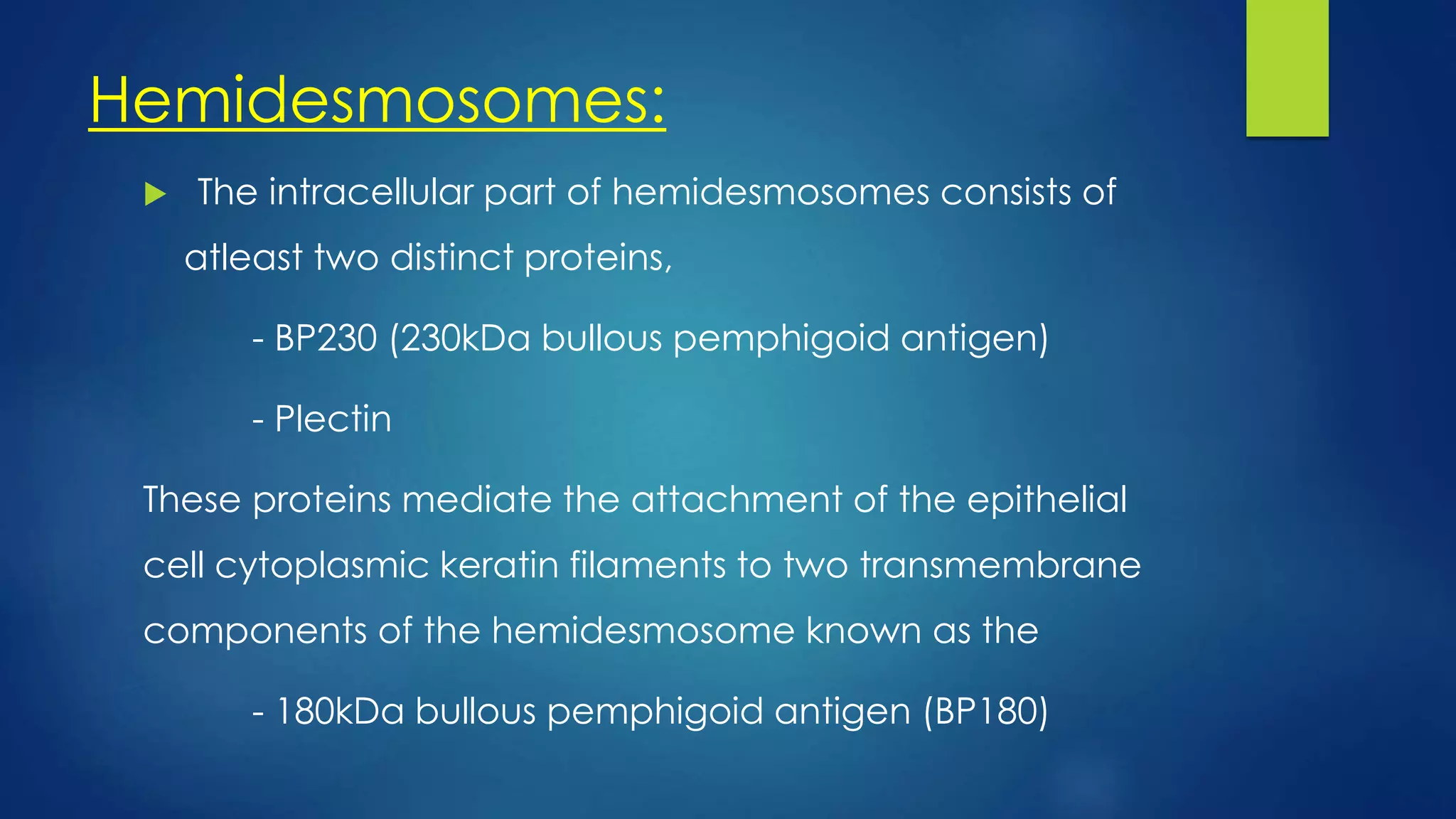 Hemidesmosomes:

The intracellular part of hemidesmosomes consists of atleast two distinct proteins,

- BP230 (230kDa bullous pemphigoid antigen)

- Plectin

These proteins mediate the attachment of the epithelial cell cytoplasmic keratin filaments to two transmembrane components of the hemidesmosome known as the

- 180kDa bullous pemphigoid antigen (BP180)